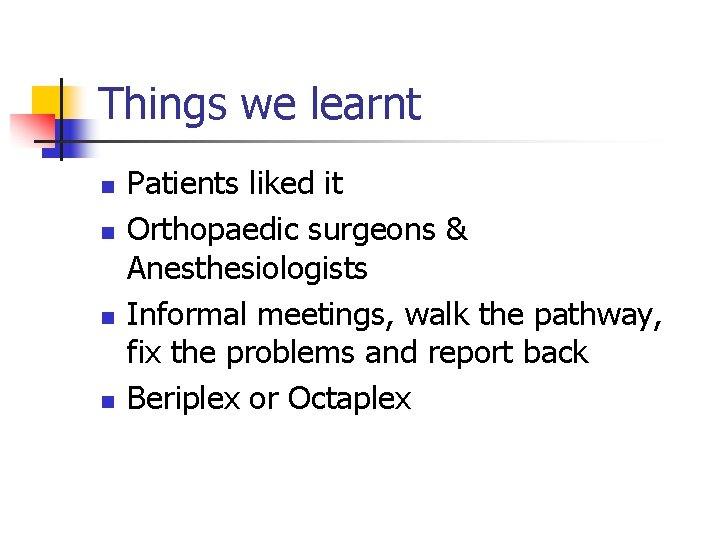 Things we learnt

- Patients liked it
- Orthopaedic surgeons & Anesthesiologists
- Informal meetings, walk the pathway, fix the problems and report back
- Beriplex or Octaplex